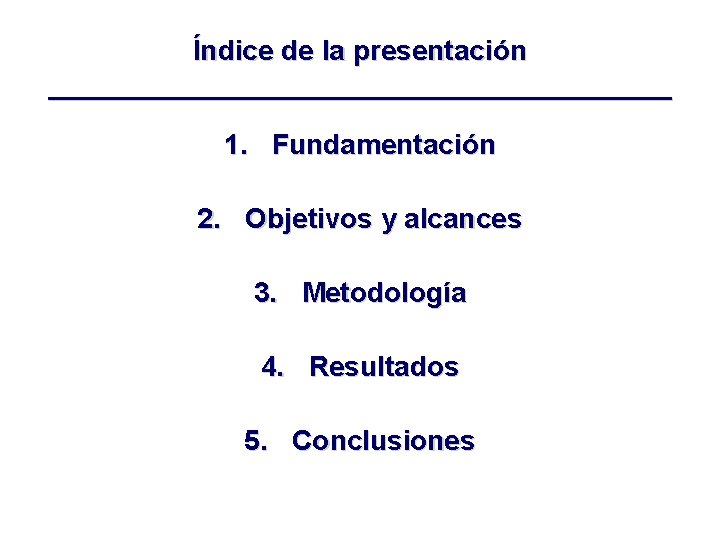 Índice de la presentación

1. Fundamentación

2. Objetivos y alcances

3. Metodología

4. Resultados

5. Conclusiones